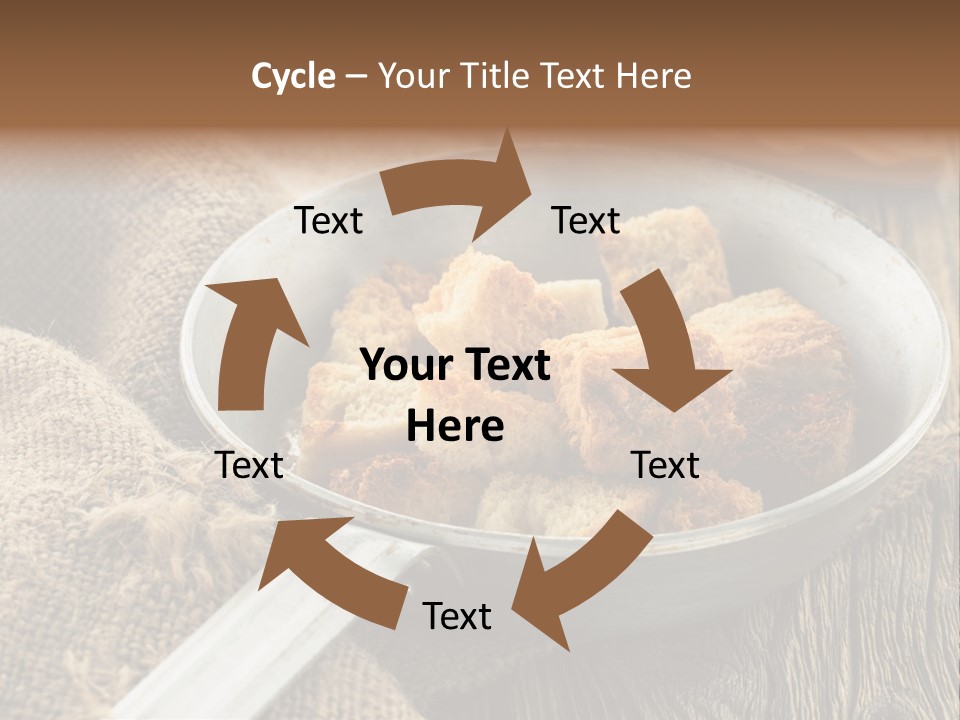 Cycle – Your Title Text Here

Text

Text

Your Text Here

Text

Text

Text